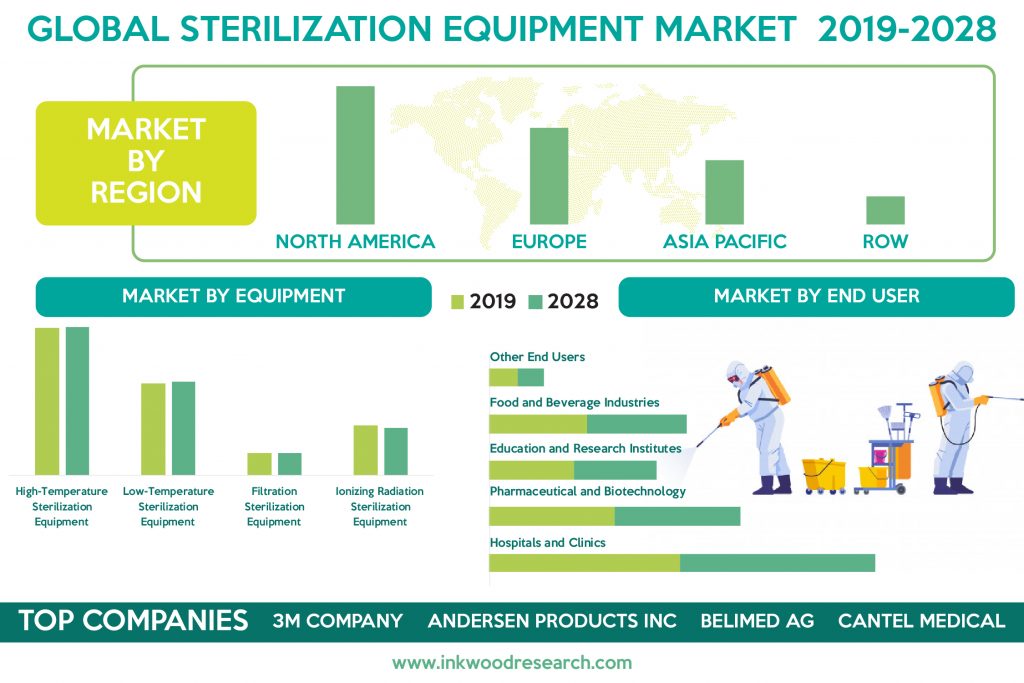 GLOBAL STERILIZATION EQUIPMENT MARKET 2019-2028

MARKET BY REGION

NORTH AMERICA EUROPE ASIA PACIFIC ROW

MARKET BY EQUIPMENT

2019 2028

MARKET BY END USER

High-Temperature Sterilization Equipment

Low-Temperature Sterilization Equipment

Filtration Sterilization Equipment

Ionizing Radiation Sterilization Equipment

Other End Users

Food and Beverage Industries

Education and Research Institutes

Pharmaceutical and Biotechnology

Hospitals and Clinics

TOP COMPANIES 3M COMPANY ANDERSEN PRODUCTS INC BELIMED AG CANTEL MEDICAL

www.inkwoodresearch.com